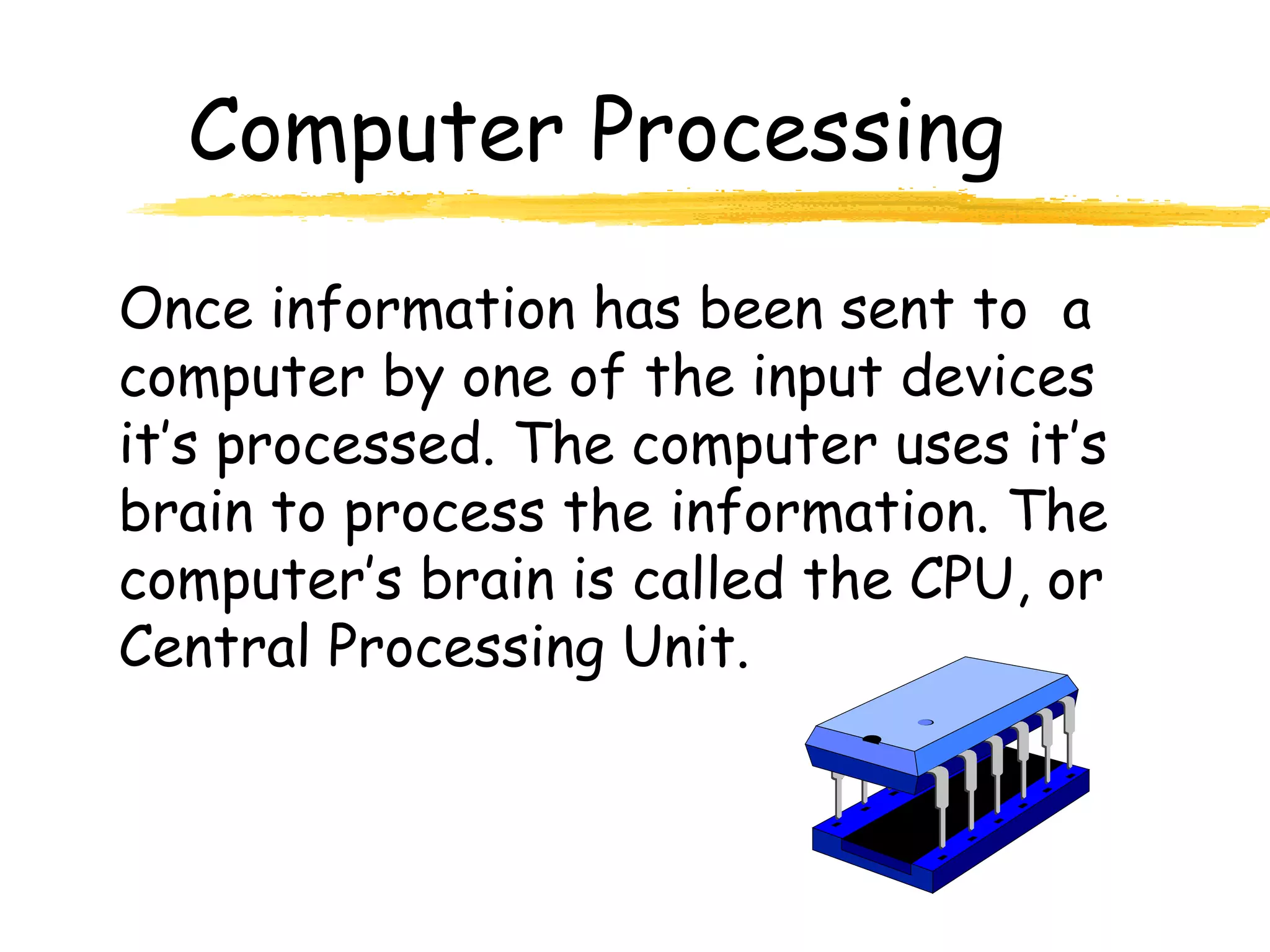 Computer Processing

Once information has been sent to a computer by one of the input devices it's processed. The computer uses it's brain to process the information. The computer's brain is called the CPU, or Central Processing Unit.